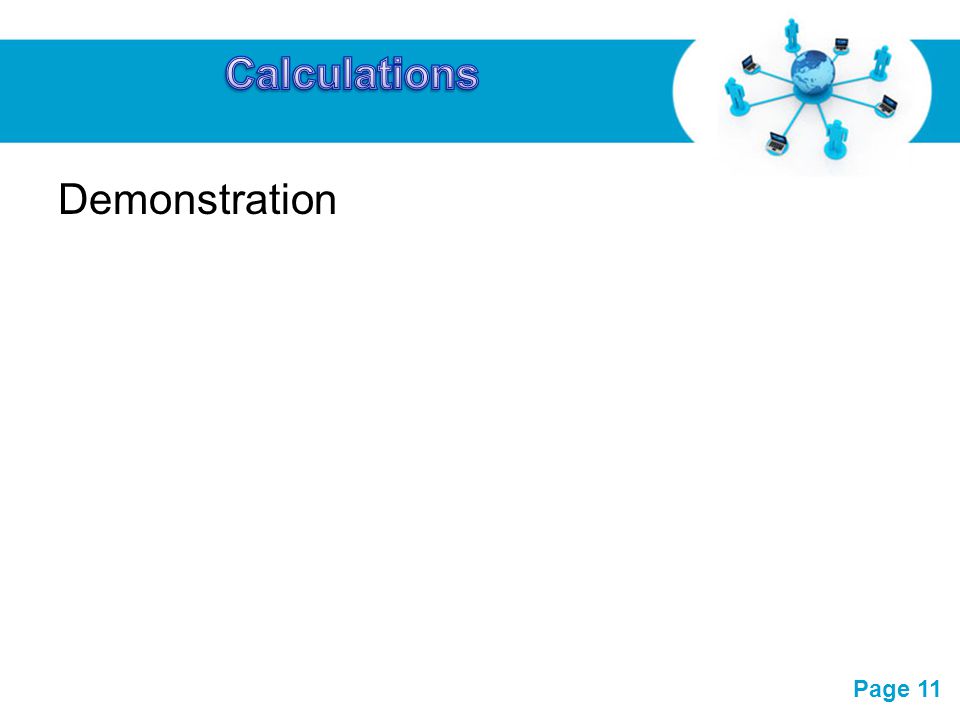 Calculations

Demonstration

Page 11